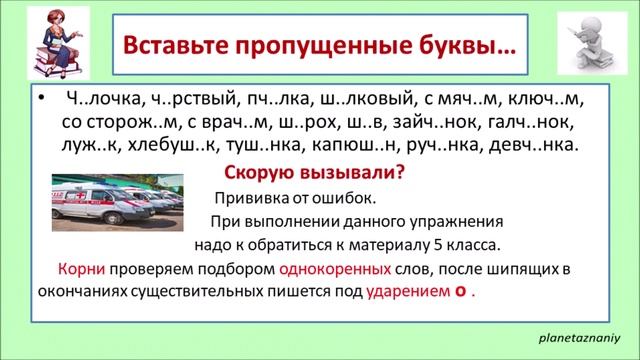 Вставьте пропущенные буквы…

• Ч..лочка, ч..рствый, пч..лка, ш..лковый, с мяч..м, ключ..м, со сторож..м, с врач..м, ш..рох, ш..в, зайч..нок, галч..нок, луж..к, хлебуш..к, туш..нка, капюш..н, руч..нка, девч..нка.

Скорую вызывали?

Прививка от ошибок.

При выполнении данного упражнения надо к обратиться к материалу 5 класса.

Корни проверяем подбором однокоренных слов, после шипящих в окончаниях существительных пишется под ударением о .

planetaznaniy